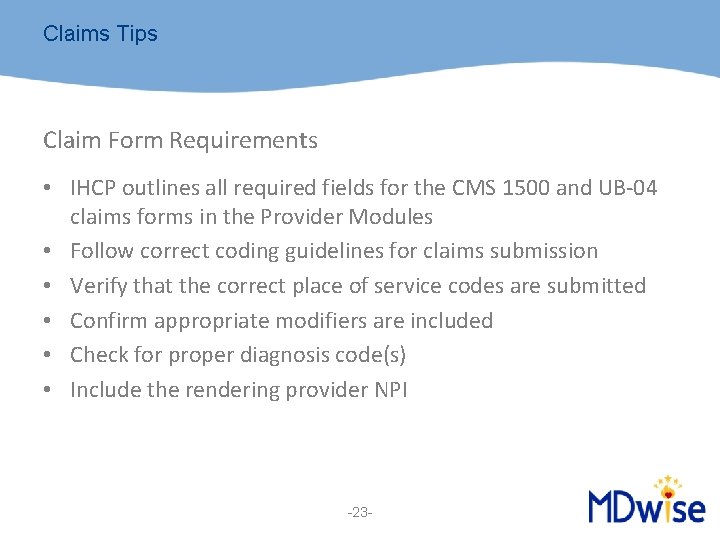 Claims Tips

Claim Form Requirements

• IHCP outlines all required fields for the CMS 1500 and UB-04 claims forms in the Provider Modules
• Follow correct coding guidelines for claims submission
• Verify that the correct place of service codes are submitted
• Confirm appropriate modifiers are included
• Check for proper diagnosis code(s)
• Include the rendering provider NPI

-23-

MDwise